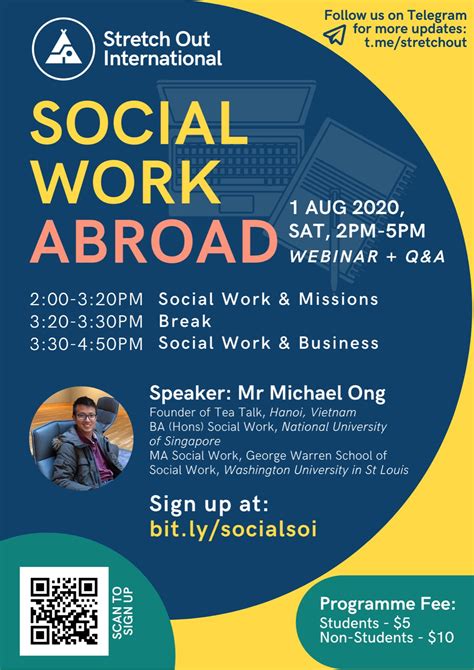 Stretch Out International

Follow us on Telegram for more updates: t.me/stretchout

SOCIAL WORK ABROAD

1 AUG 2020, SAT, 2PM-5PM
WEBINAR + Q&A

2:00-3:20PM Social Work & Missions
3:20-3:30PM Break
3:30-4:50PM Social Work & Business

Speaker: Mr Michael Ong
Founder of Tea Talk, Hanoi, Vietnam
BA (Hons) Social Work, National University of Singapore
MA Social Work, George Warren School of Social Work, Washington University in St Louis

Sign up at:
bit.ly/socialsoi

SCAN TO SIGN UP

Programme Fee:
Students - $5
Non-Students - $10